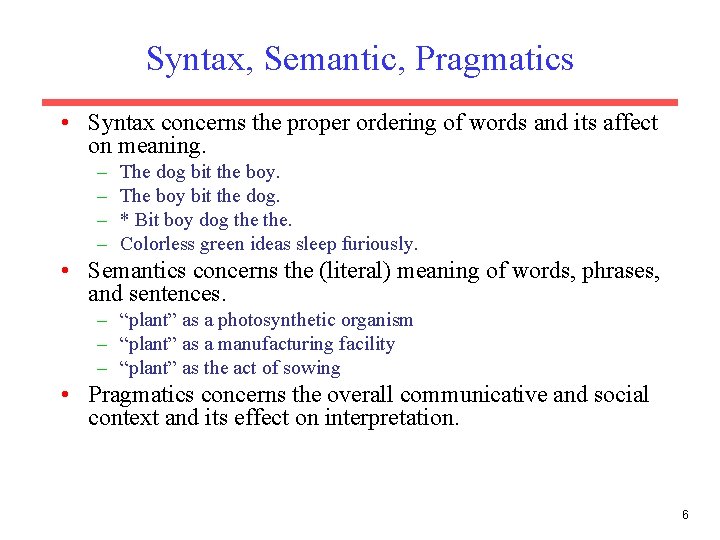 Syntax, Semantic, Pragmatics

• Syntax concerns the proper ordering of words and its affect on meaning.
– The dog bit the boy.
– The boy bit the dog.
– * Bit boy dog the the.
– Colorless green ideas sleep furiously.

• Semantics concerns the (literal) meaning of words, phrases, and sentences.
– “plant” as a photosynthetic organism
– “plant” as a manufacturing facility
– “plant” as the act of sowing

• Pragmatics concerns the overall communicative and social context and its effect on interpretation.

6